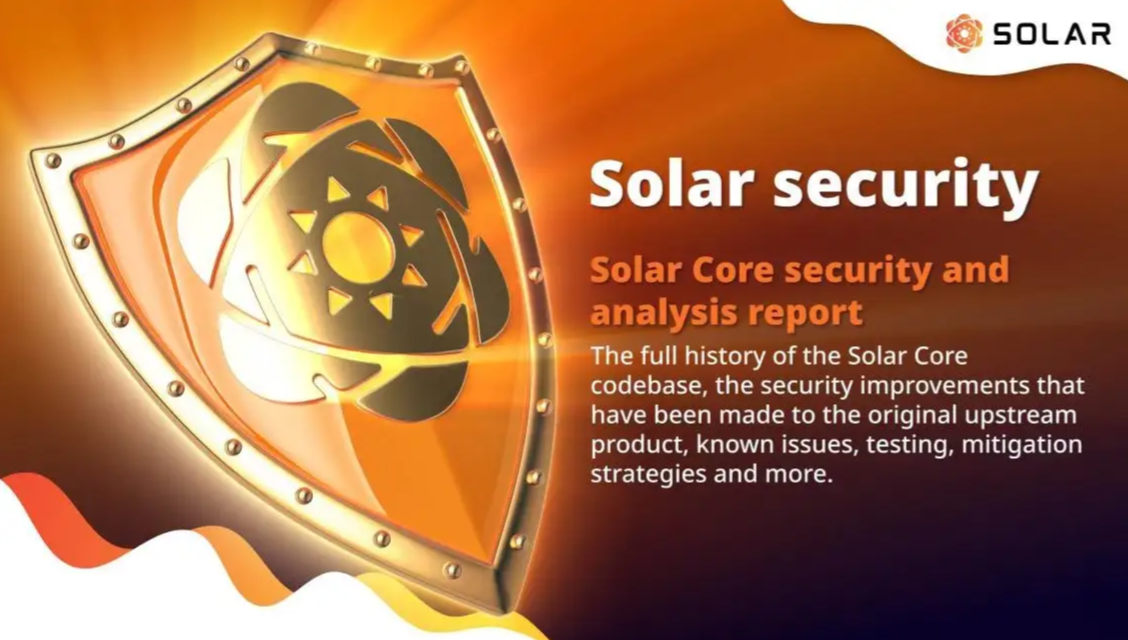 SOLAR

Solar security

Solar Core security and analysis report

The full history of the Solar Core codebase, the security improvements that have been made to the original upstream product, known issues, testing, mitigation strategies and more.